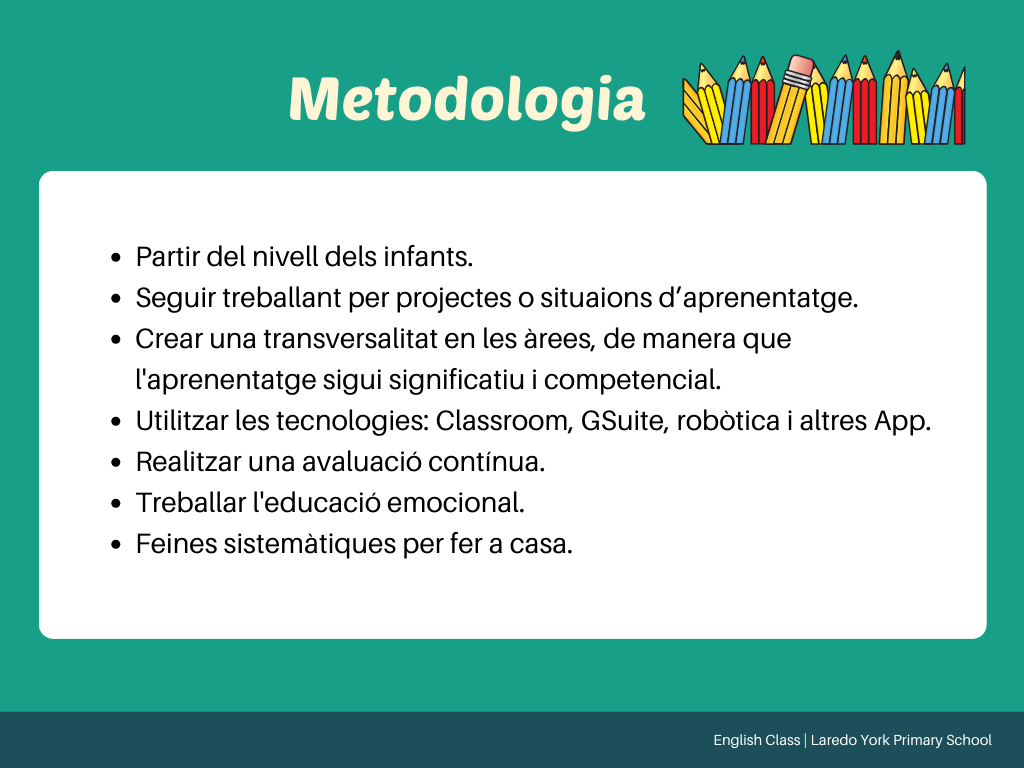 Metodologia

- Partir del nivell dels infants.
- Seguir treballant per projectes o situaions d’aprenentatge.
- Crear una transversalitat en les àrees, de manera que l'aprenentatge sigui significatiu i competencial.
- Utilitzar les tecnologies: Classroom, GSuite, robòtica i altres App.
- Realitzar una avaluació contínua.
- Treballar l'educació emocional.
- Feines sistemàtiques per fer a casa.

English Class | Laredo York Primary School